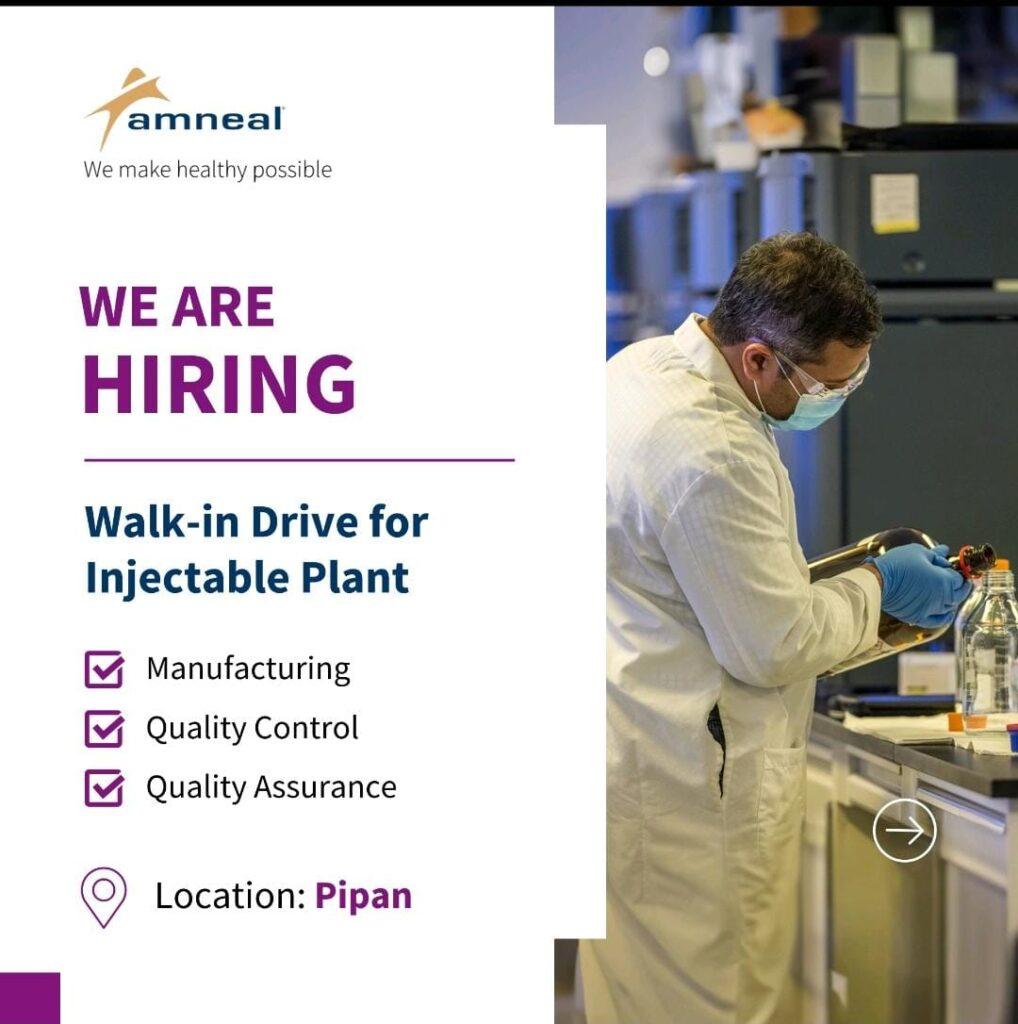 amneal
We make healthy possible

WE ARE
HIRING

Walk-in Drive for Injectable Plant

Manufacturing
Quality Control
Quality Assurance

Location: Pipan